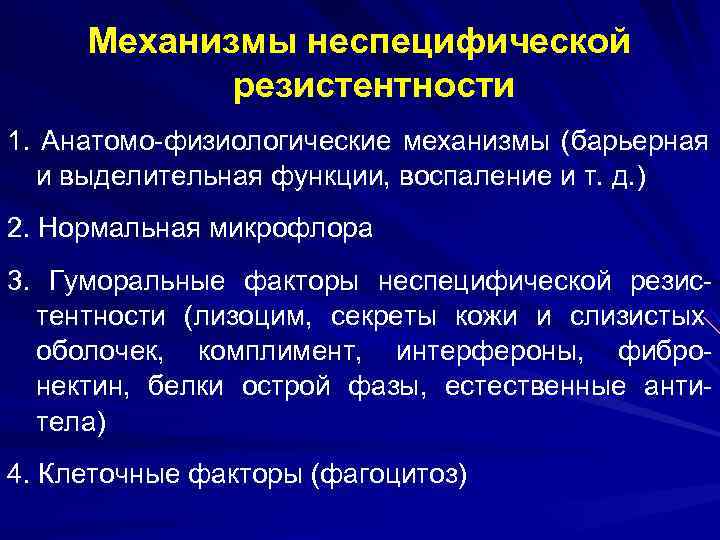 Механизмы неспецифической резистентности

1. Анатомо-физиологические механизмы (барьерная и выделительная функции, воспаление и т. д.)

2. Нормальная микрофлора

3. Гуморальные факторы неспецифической резистентности (лизоцим, секреты кожи и слизистых оболочек, комплимент, интерфероны, фибронектин, белки острой фазы, естественные антитела)

4. Клеточные факторы (фагоцитоз)